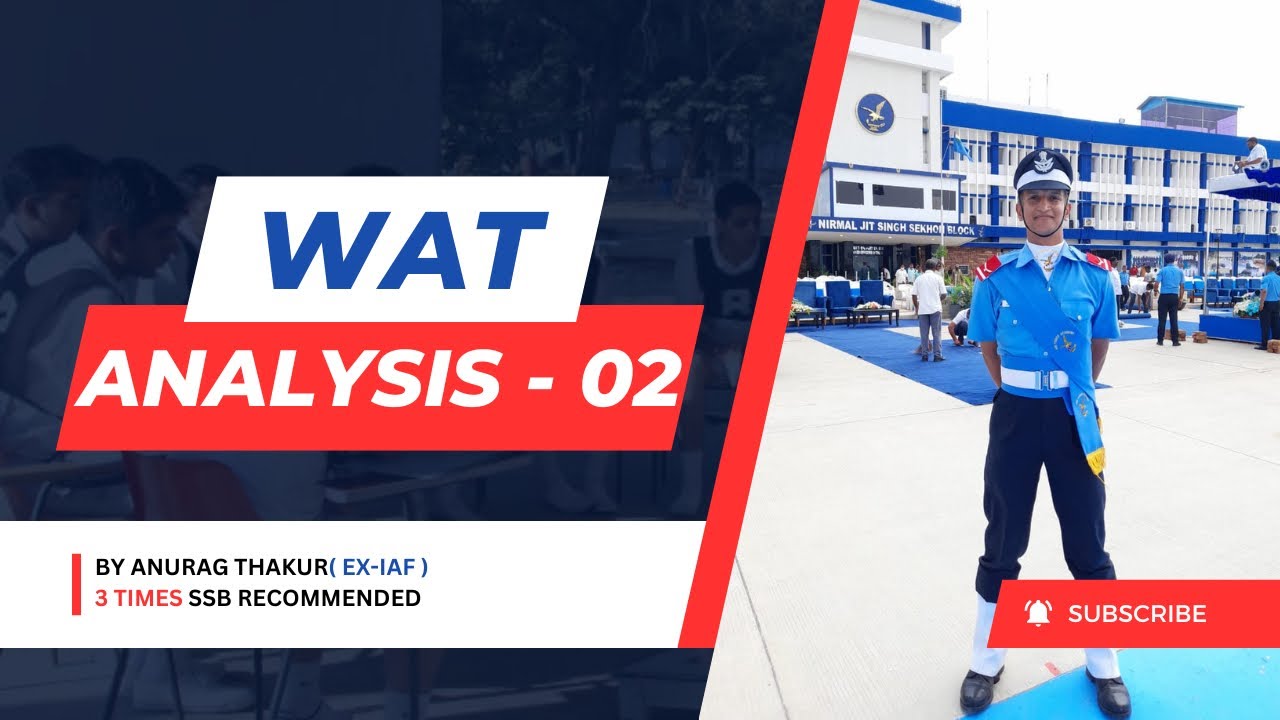 WAT
ANALYSIS - 02

BY ANURAG THAKUR( EX-IAF )
3 TIMES SSB RECOMMENDED

NIRMAL JIT SINGH SEKHON BLOCK

SUBSCRIBE